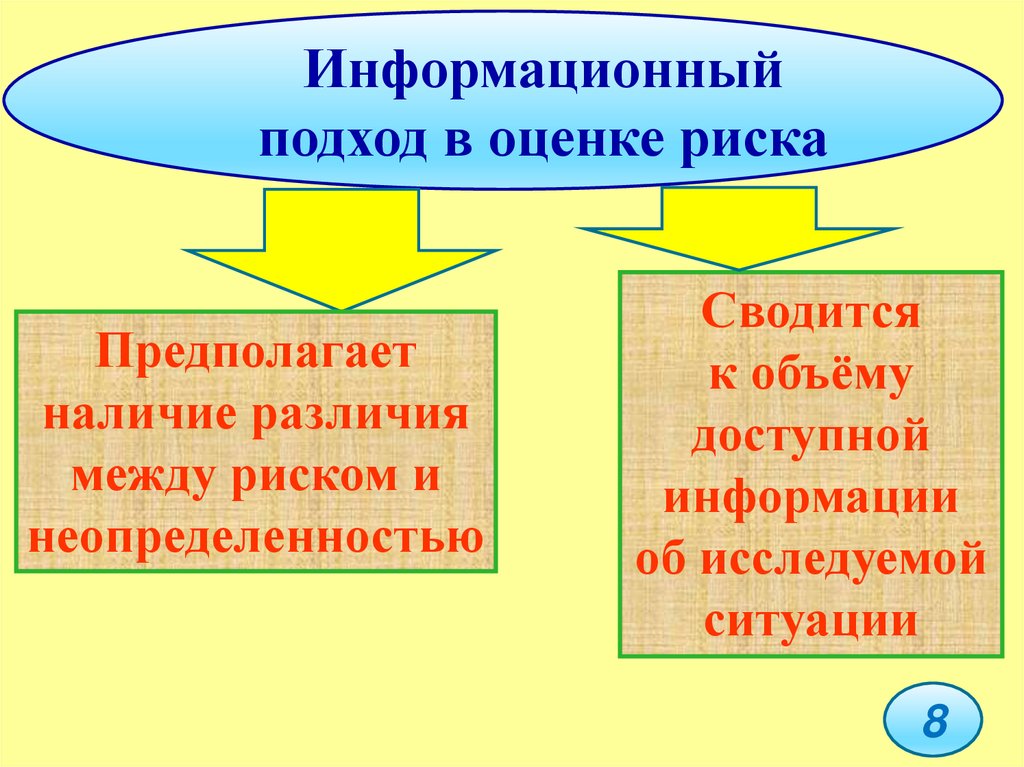 Информационный подход в оценке риска

Предполагает наличие различия между риском и неопределенностью

Сводится к объёму доступной информации об исследуемой ситуации

8